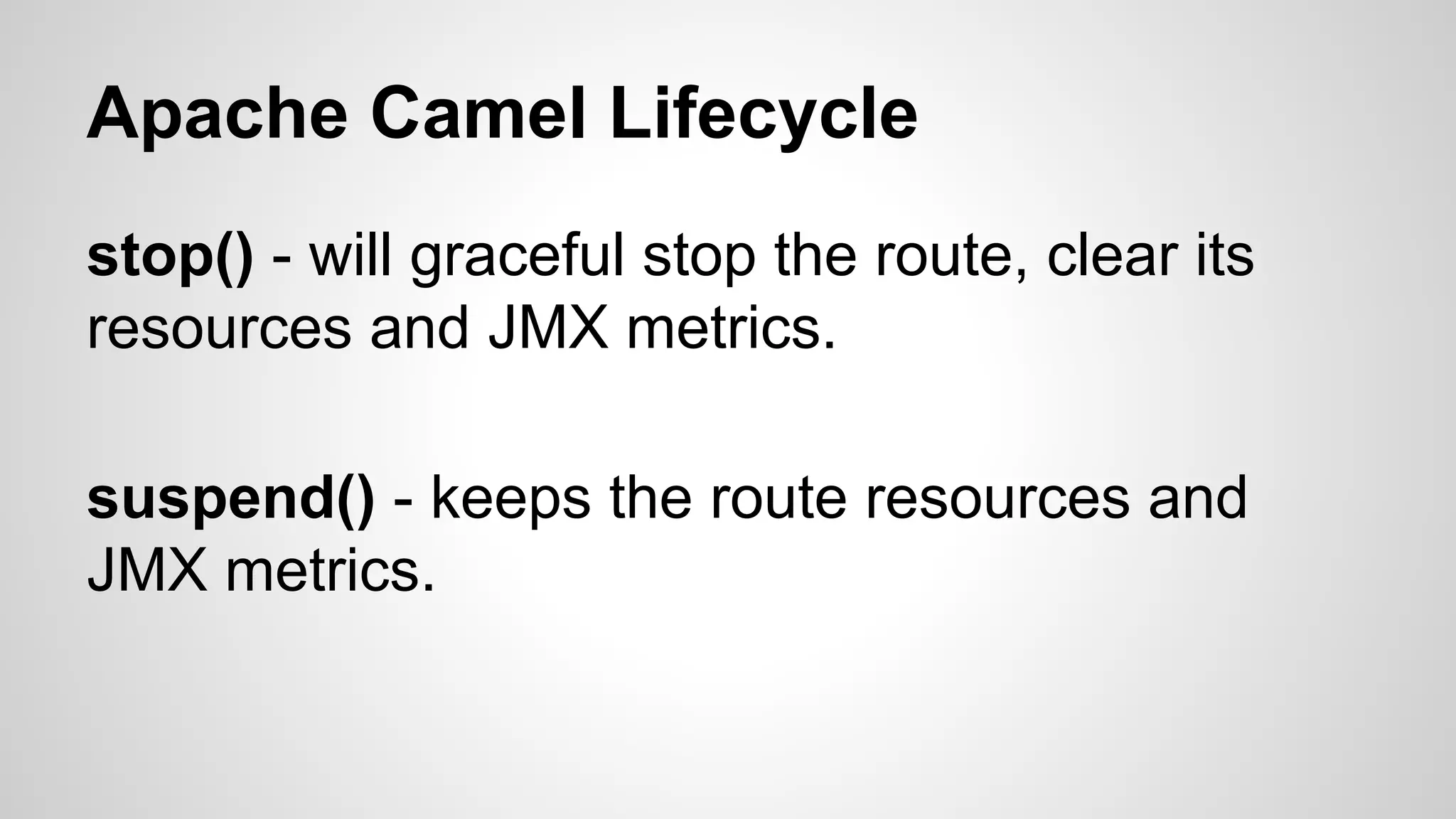 Apache Camel Lifecycle

stop() - will graceful stop the route, clear its resources and JMX metrics.

suspend() - keeps the route resources and JMX metrics.